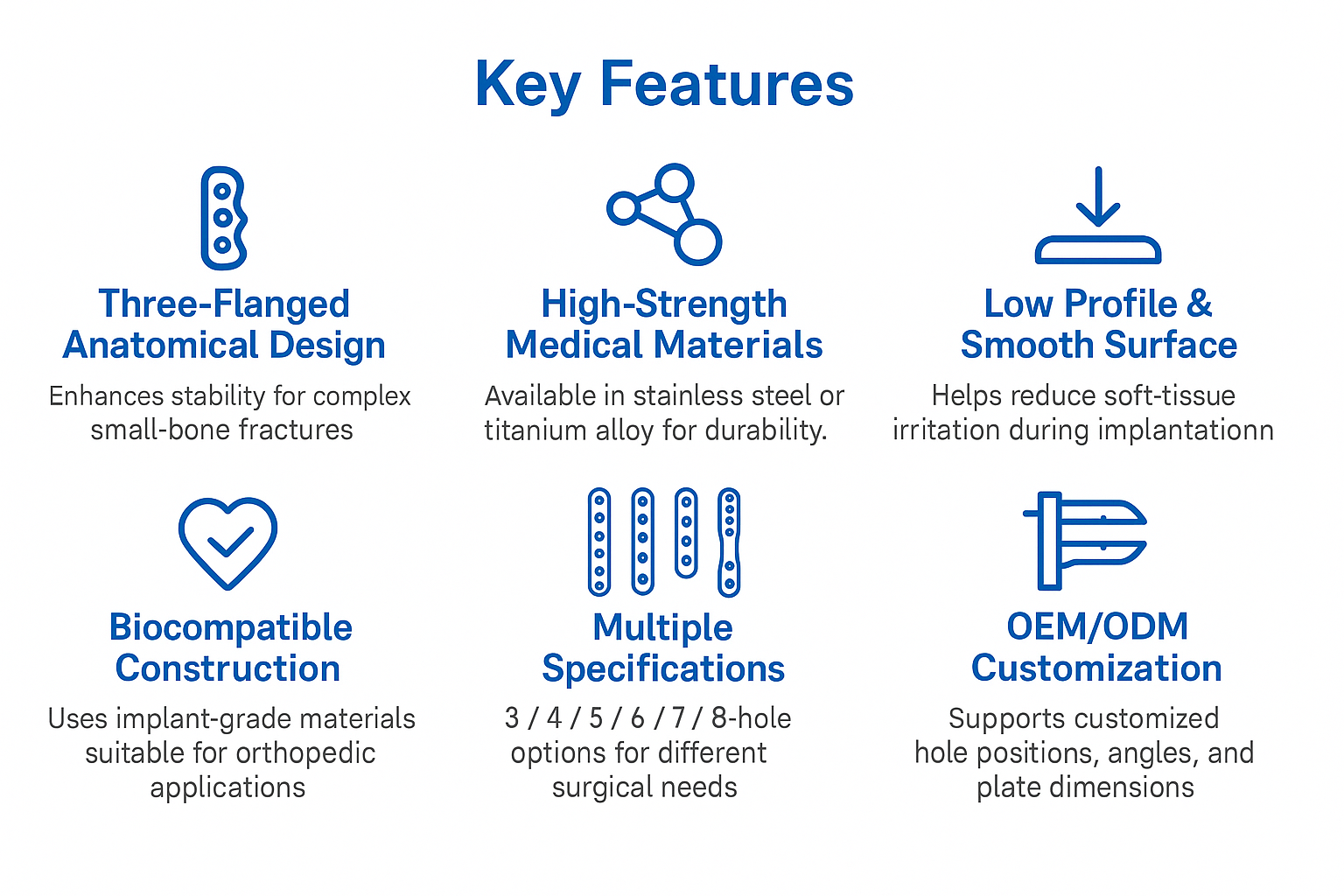 Key Features

Three-Flanged Anatomical Design

Enhances stability for complex small-bone fractures

High-Strength Medical Materials

Available in stainless steel or titanium alloy for durability.

Low Profile & Smooth Surface

Helps reduce soft-tissue irritation during implantationn

Biocompatible Construction

Uses implant-grade materials suitable for orthopedic applications

Multiple Specifications

3 / 4 / 5 / 6 / 7 / 8-hole options for different surgical needs

OEM/ODM Customization

Supports customized hole positions, angles, and plate dimensions